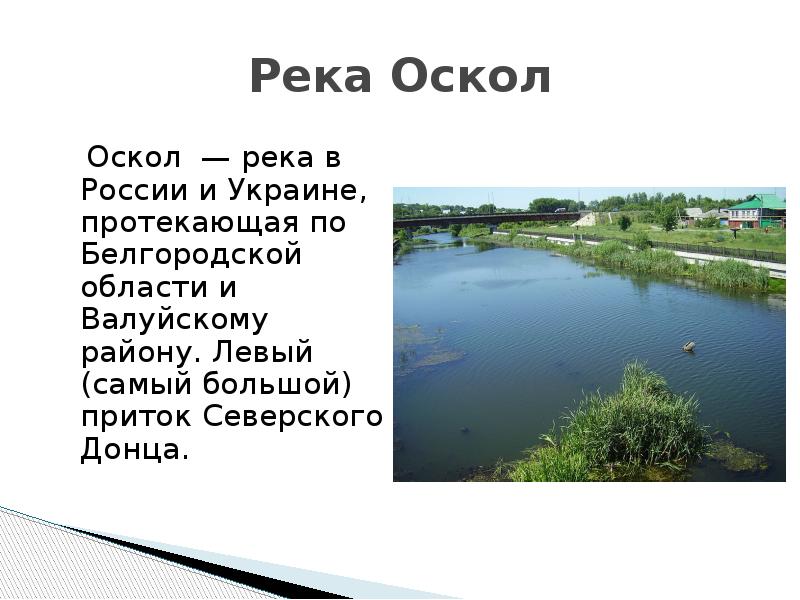 Река Оскол

Оскол — река в России и Украине, протекающая по Белгородской области и Валуйскому району. Левый (самый большой) приток Северского Донца.